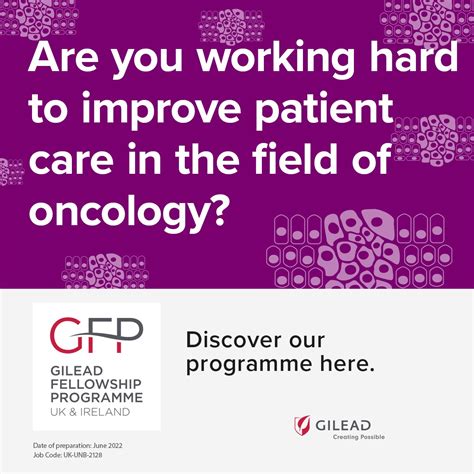 Are you working hard to improve patient care in the field of oncology?

GFP
GILEAD FELLOWSHIP PROGRAMME
UK & IRELAND

Discover our programme here.

GILEAD
Creating Possible

Date of preparation: June 2022
Job Code: UK-UNB-2128